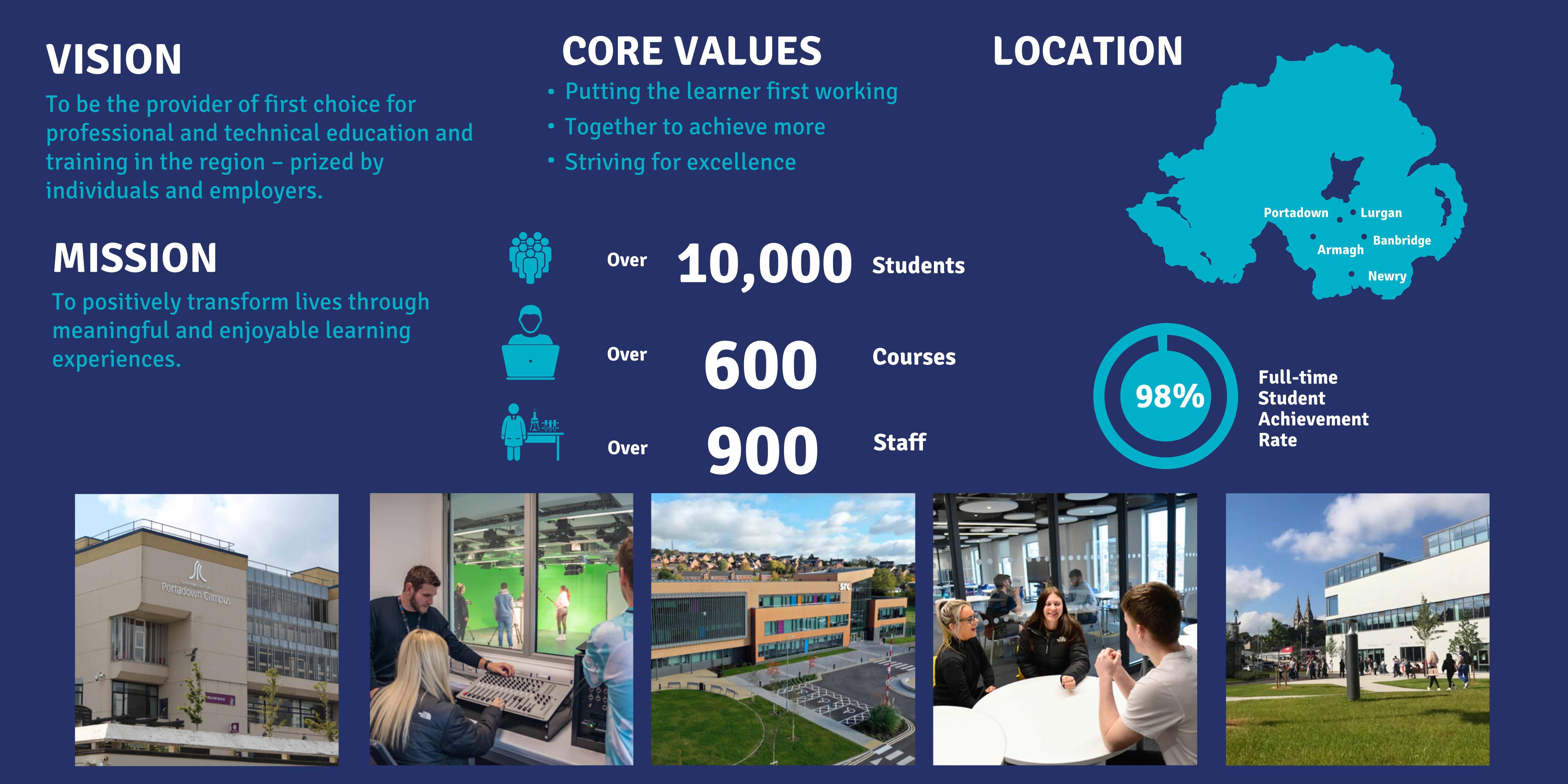 VISION
To be the provider of first choice for professional and technical education and training in the region – prized by individuals and employers.

MISSION
To positively transform lives through meaningful and enjoyable learning experiences.

CORE VALUES
• Putting the learner first working
• Together to achieve more
• Striving for excellence

Over 10,000 Students

Over 600 Courses

Over 900 Staff

LOCATION
Portadown
Lurgan
Banbridge
Armagh
Newry

98%
Full-time Student Achievement Rate

Portadown Campus

SRC